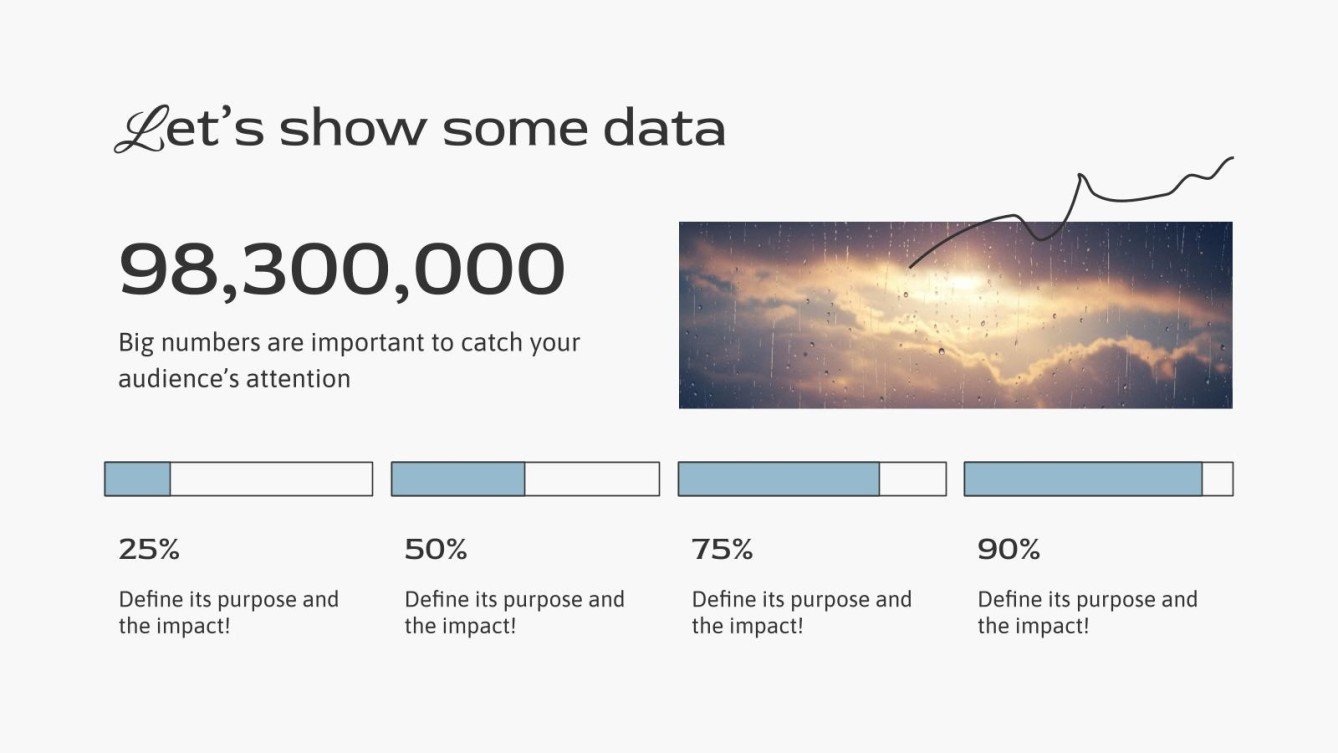 Let's show some data

98,300,000

Big numbers are important to catch your audience's attention

25%

Define its purpose and the impact!

50%

Define its purpose and the impact!

75%

Define its purpose and the impact!

90%

Define its purpose and the impact!